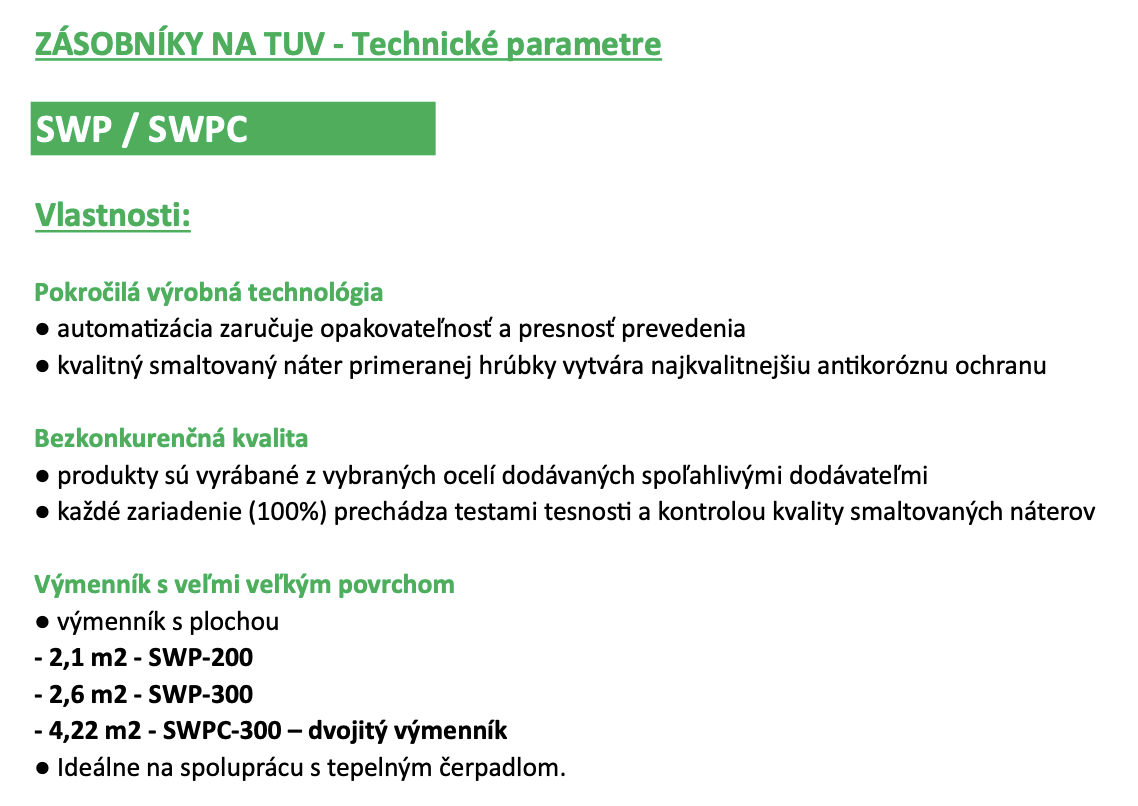 ZÁSOBNÍKY NA TUV - Technické parametre

SWP / SWPC

Vlastnosti:

Pokročilá výrobná technológia
● automatizácia zaručuje opakovateľnosť a presnosť prevedenia
● kvalitný smaltovaný náter primeranej hrúbky vytvára najkvalitnejšiu antikoróznu ochranu

Bezkonkurenčná kvalita
● produkty sú vyrábané z vybraných ocelí dodávaných spoľahlivými dodávateľmi
● každé zariadenie (100%) prechádza testami tesnosti a kontrolou kvality smaltovaných náterov

Výmenník s veľmi veľkým povrchom
● výmenník s plochou
- 2,1 m2 - SWP-200
- 2,6 m2 - SWP-300
- 4,22 m2 - SWPC-300 – dvojitý výmenník
● Ideálne na spoluprácu s tepelným čerpadlom.